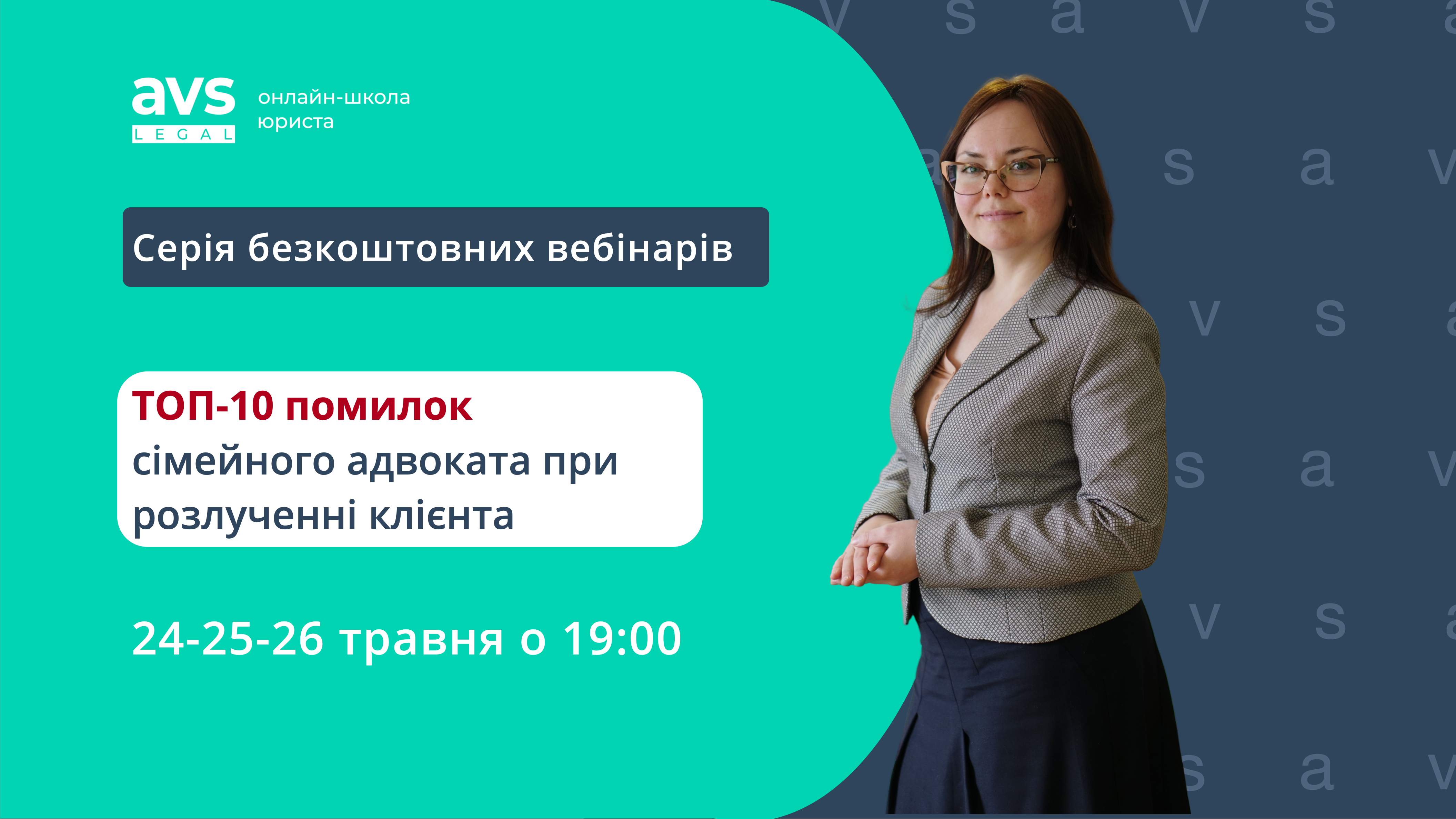 avs LEGAL онлайн-школа юриста

Серія безкоштовних вебінарів

ТОП-10 помилок сімейного адвоката при розлученні клієнта

24-25-26 травня о 19:00